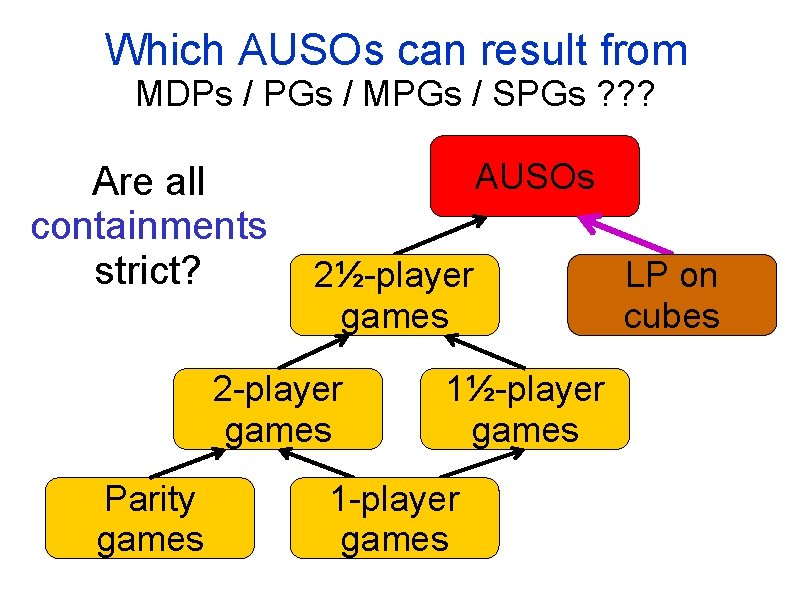 Which AUSOs can result from
MDPs / PGs / MPGs / SPGs ???

Are all containments strict?

AUSOs

2½-player games

LP on cubes

2-player games

1½-player games

Parity games

1-player games